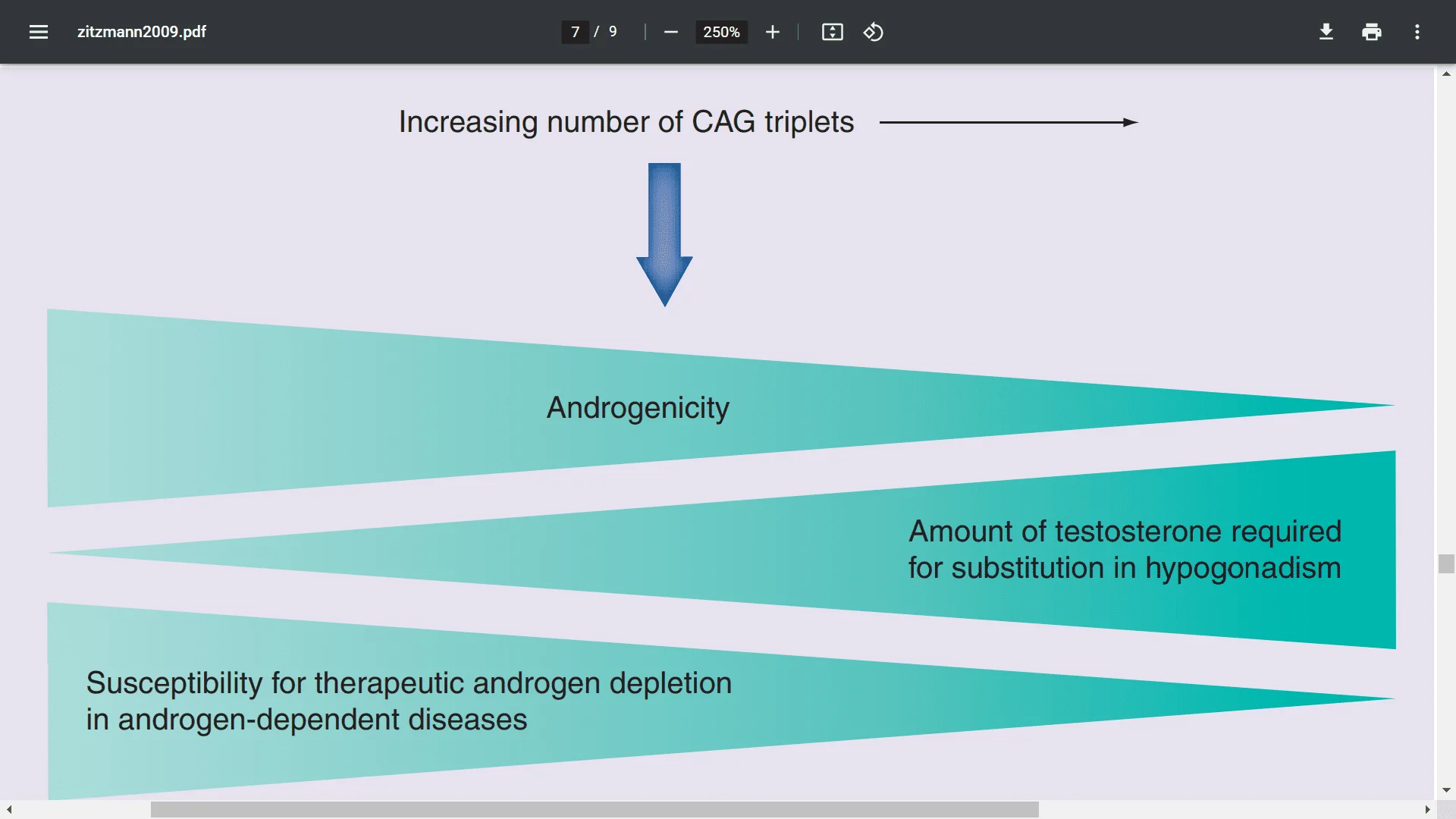 zitzmann2009.pdf

7 / 9

250%

Increasing number of CAG triplets

Androgenicity

Amount of testosterone required for substitution in hypogonadism

Susceptibility for therapeutic androgen depletion in androgen-dependent diseases